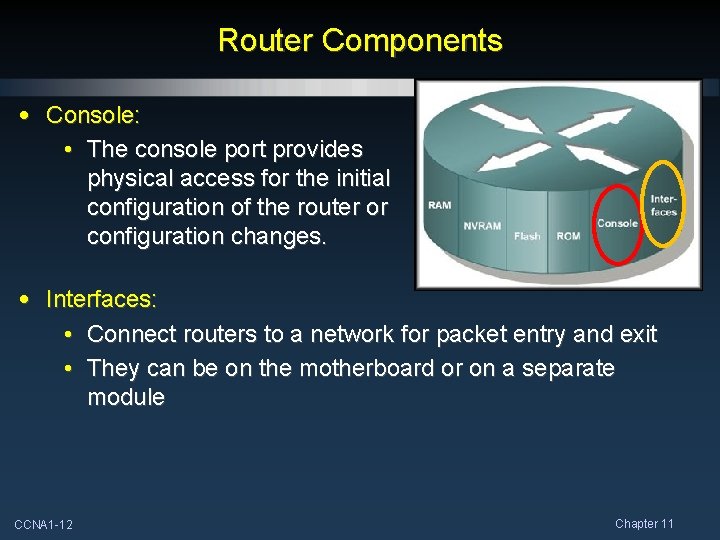 Router Components

• Console:
  • The console port provides physical access for the initial configuration of the router or configuration changes.

RAM
NVRAM
Flash
ROM
Console
Interfaces

• Interfaces:
  • Connect routers to a network for packet entry and exit
  • They can be on the motherboard or on a separate module

CCNA1-12
Chapter 11